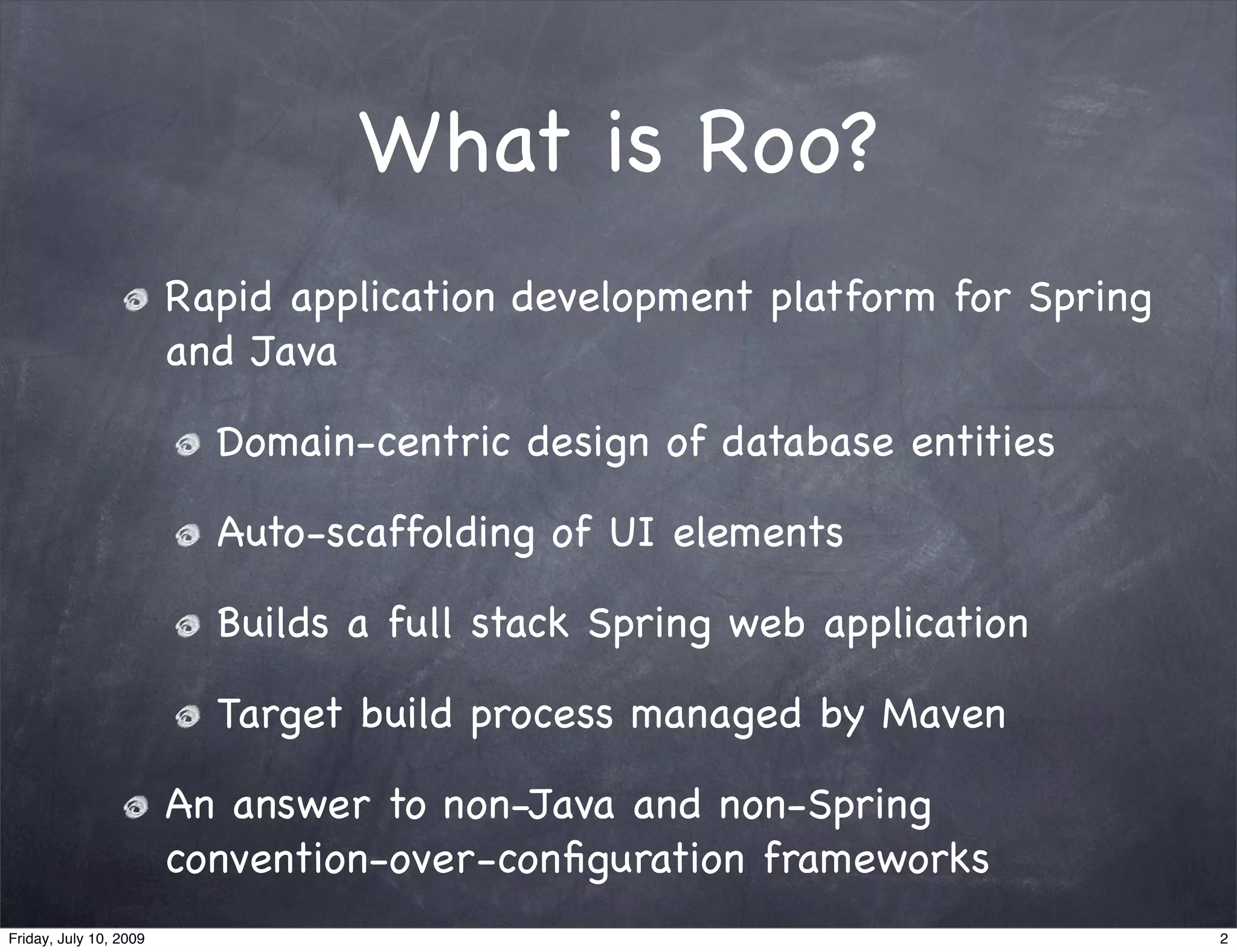 What is Roo?

Rapid application development platform for Spring and Java

Domain-centric design of database entities

Auto-scaffolding of UI elements

Builds a full stack Spring web application

Target build process managed by Maven

An answer to non-Java and non-Spring convention-over-configuration frameworks

Friday, July 10, 2009

2